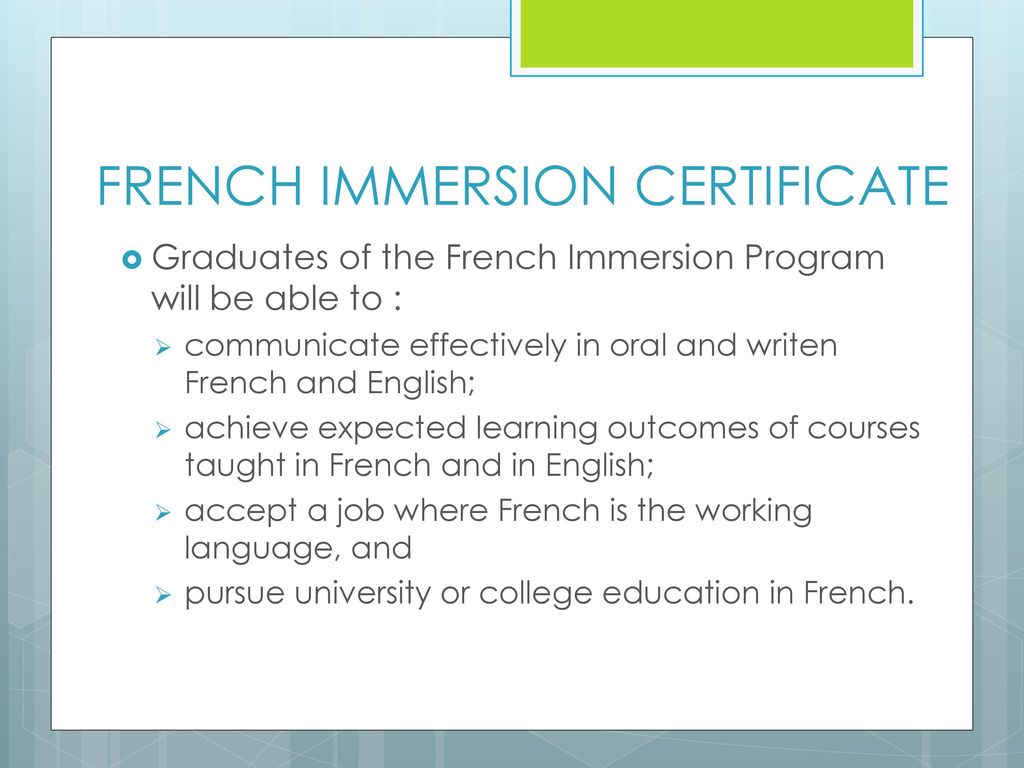 FRENCH IMMERSION CERTIFICATE

Graduates of the French Immersion Program will be able to :

communicate effectively in oral and writen French and English;

achieve expected learning outcomes of courses taught in French and in English;

accept a job where French is the working language, and

pursue university or college education in French.